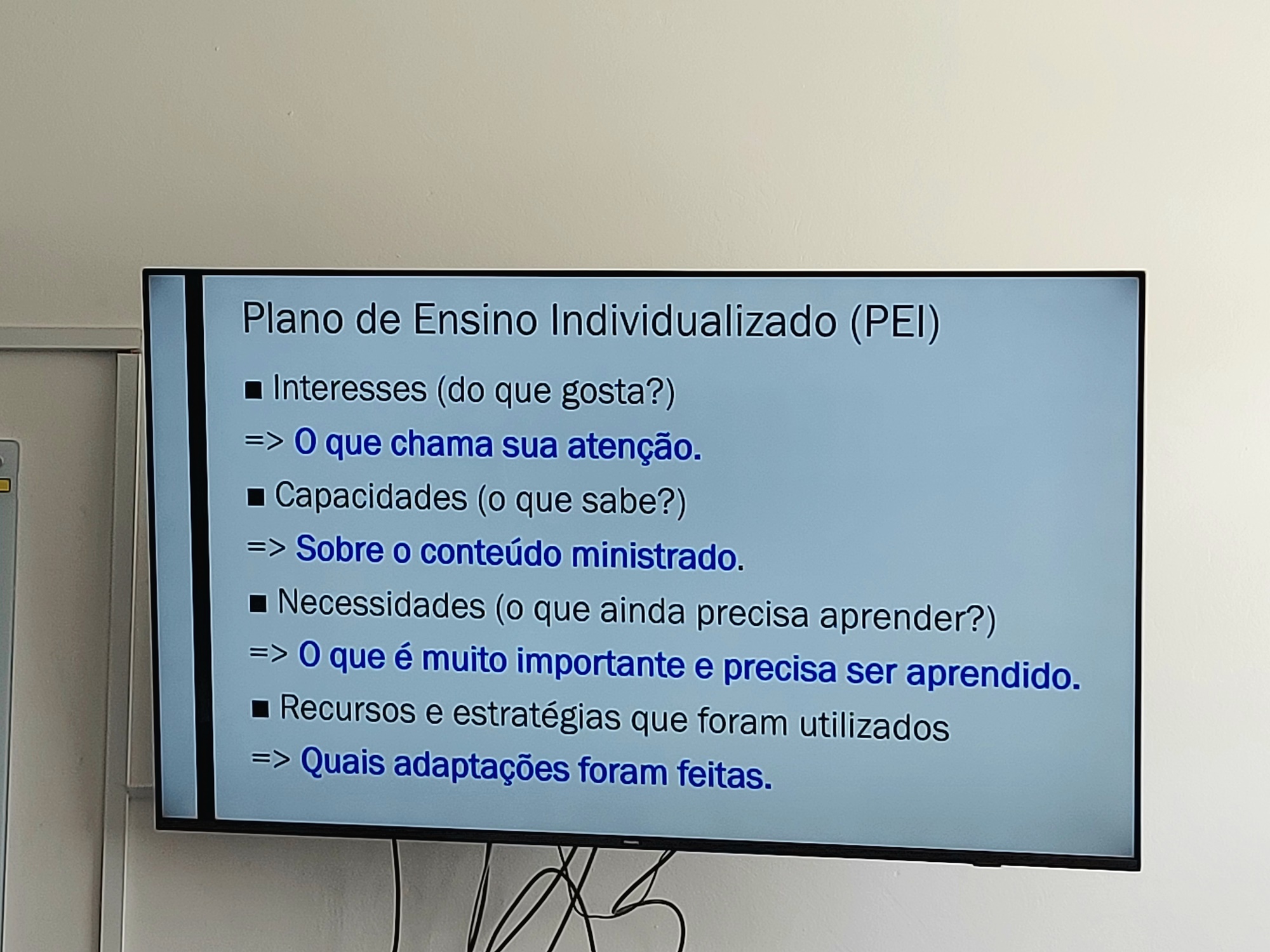 Plano de Ensino Individualizado (PEI)

■ Interesses (do que gosta?)

=> O que chama sua atenção.

■ Capacidades (o que sabe?)

=> Sobre o conteúdo ministrado.

■ Necessidades (o que ainda precisa aprender?)

=> O que é muito importante e precisa ser aprendido.

■ Recursos e estratégias que foram utilizados

=> Quais adaptações foram feitas.